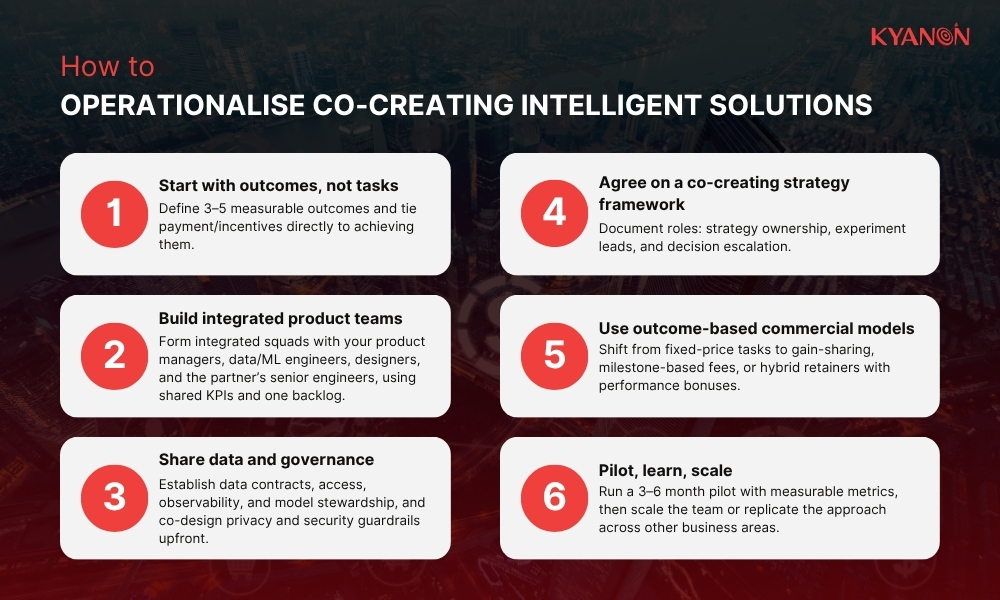 KYANON

How to
OPERATIONALISE CO-CREATING INTELLIGENT SOLUTIONS

1
Start with outcomes, not tasks
Define 3–5 measurable outcomes and tie payment/incentives directly to achieving them.

2
Build integrated product teams
Form integrated squads with your product managers, data/ML engineers, designers, and the partner's senior engineers, using shared KPIs and one backlog.

3
Share data and governance
Establish data contracts, access, observability, and model stewardship, and co-design privacy and security guardrails upfront.

4
Agree on a co-creating strategy framework
Document roles: strategy ownership, experiment leads, and decision escalation.

5
Use outcome-based commercial models
Shift from fixed-price tasks to gain-sharing, milestone-based fees, or hybrid retainers with performance bonuses.

6
Pilot, learn, scale
Run a 3–6 month pilot with measurable metrics, then scale the team or replicate the approach across other business areas.